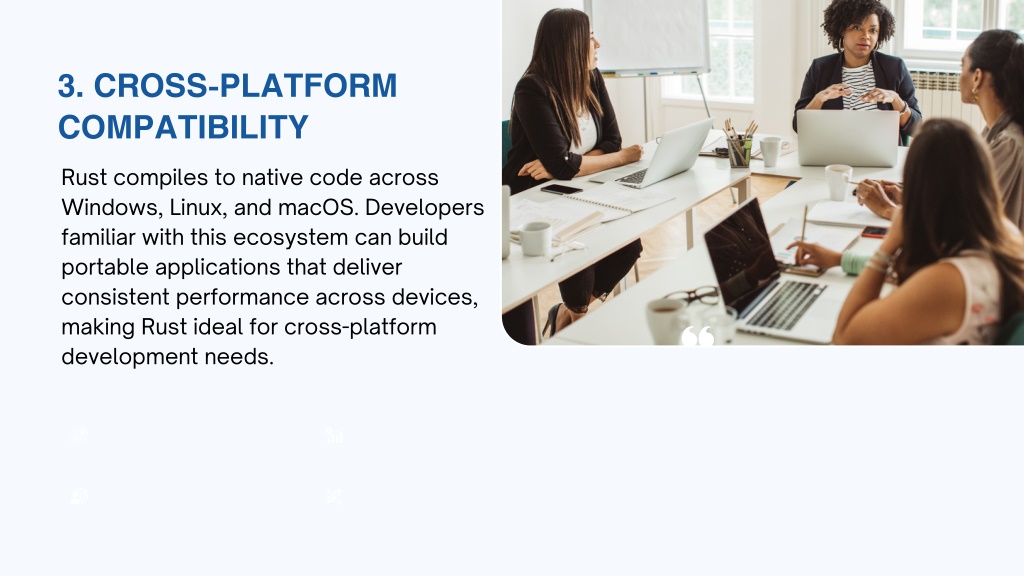 3. CROSS-PLATFORM COMPATIBILITY

Rust compiles to native code across Windows, Linux, and macOS. Developers familiar with this ecosystem can build portable applications that deliver consistent performance across devices, making Rust ideal for cross-platform development needs.